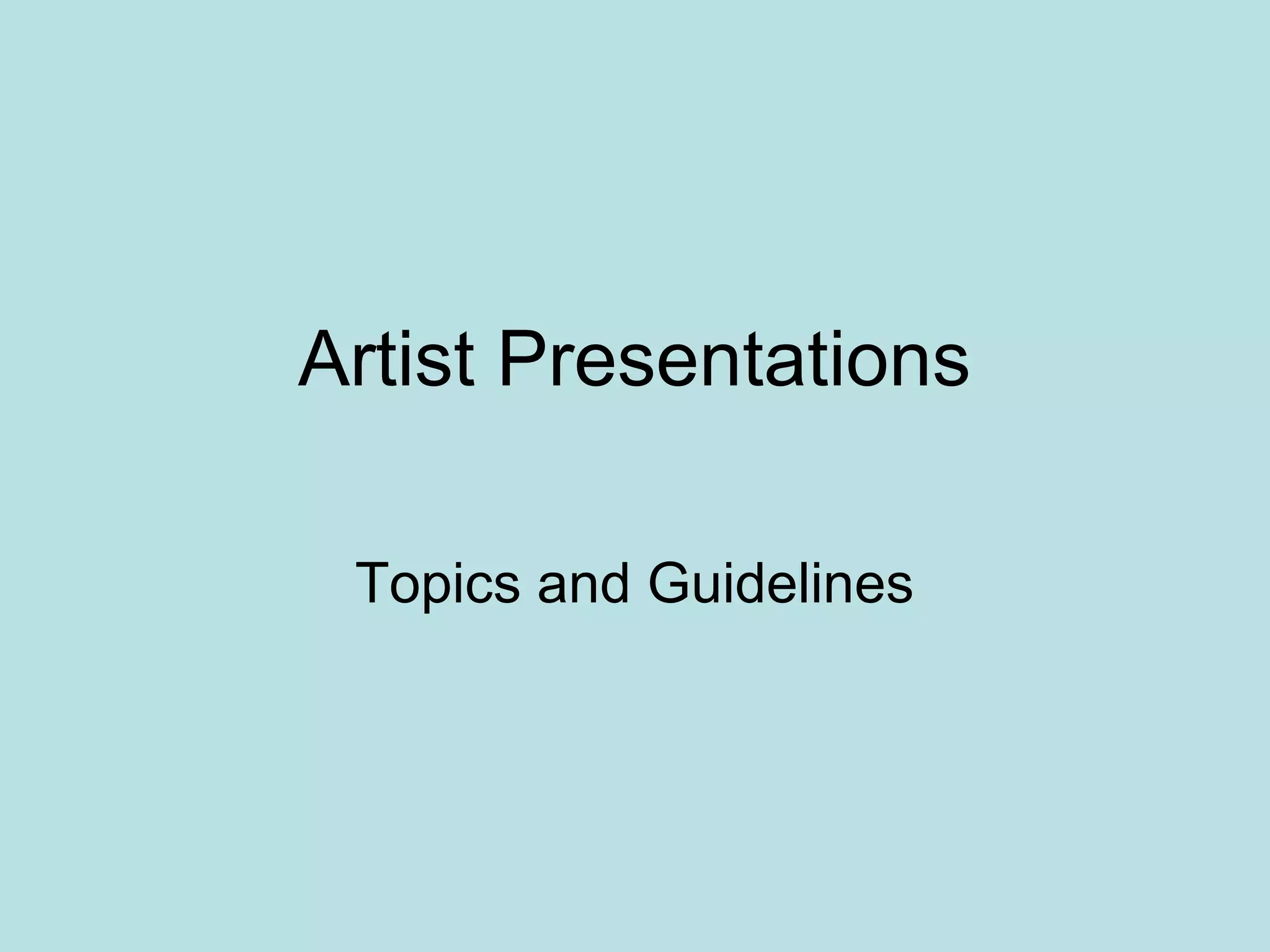 Artist Presentations

Topics and Guidelines